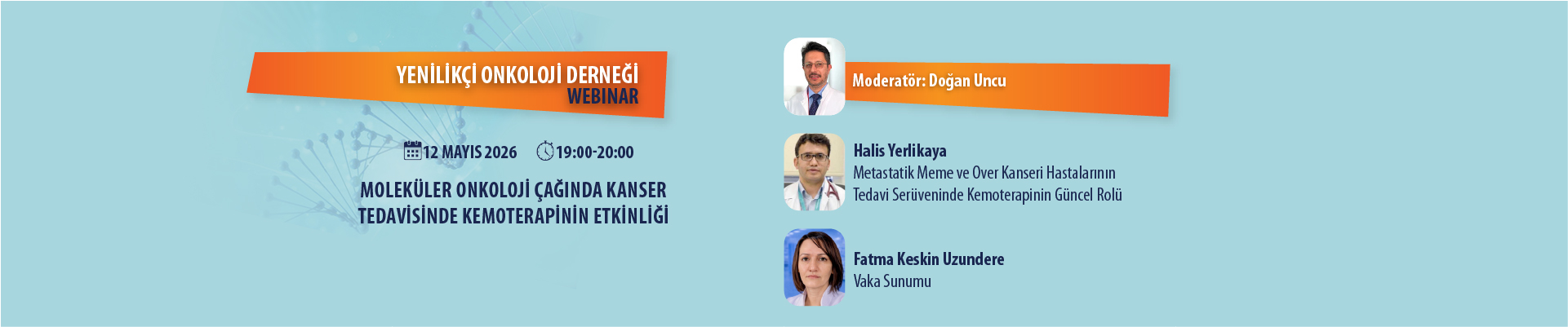 YENİLİKÇİ ONKOLOJİ DERNEĞİ
WEBINAR

12 MAYIS 2026 19:00-20:00

MOLEKÜLER ONKOLOJİ ÇAĞINDA KANSER TEDAVİSİNDE KEMOTERAPİNİN ETKİNLİĞİ

Moderatör: Doğan Uncu

Halis Yerlikaya
Metastatik Meme ve Over Kanseri Hastalarının Tedavi Serüveninde Kemoterapinin Güncel Rolü

Fatma Keskin Uzundere
Vaka Sunumu